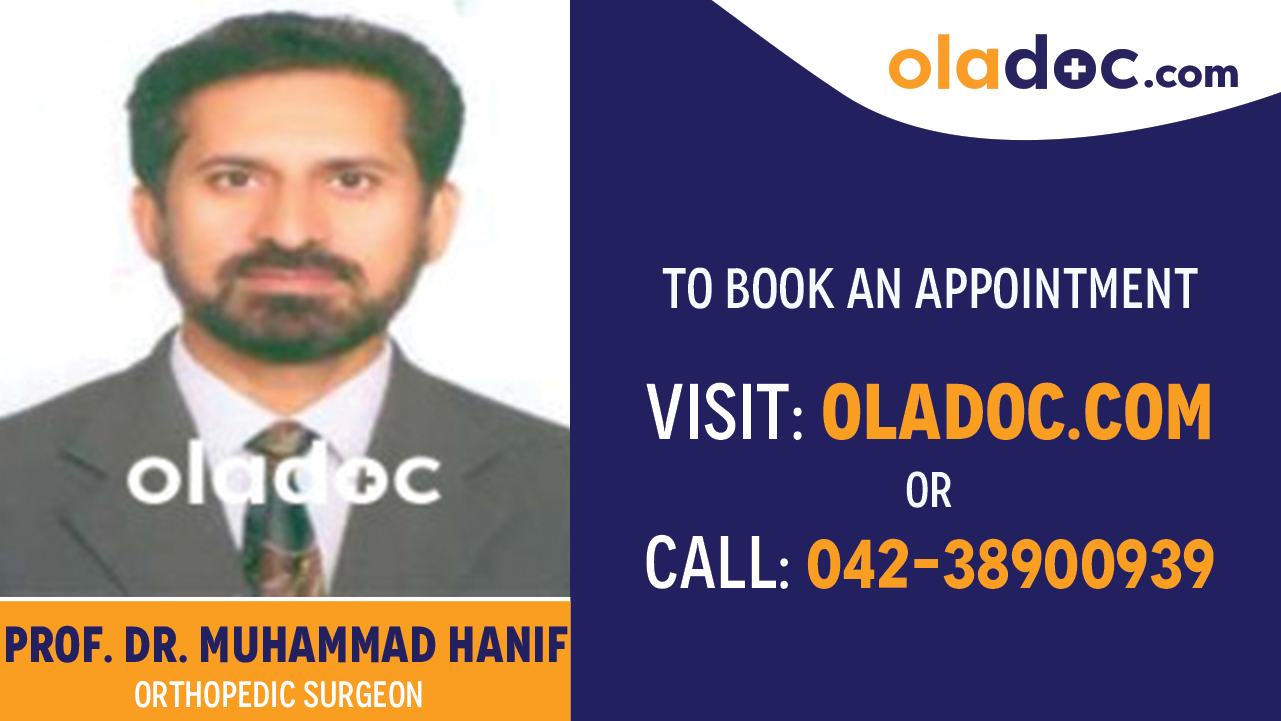 oladoc.com

oladoc

TO BOOK AN APPOINTMENT

VISIT: OLADOC.COM
OR
CALL: 042-38900939

PROF. DR. MUHAMMAD HANIF
ORTHOPEDIC SURGEON